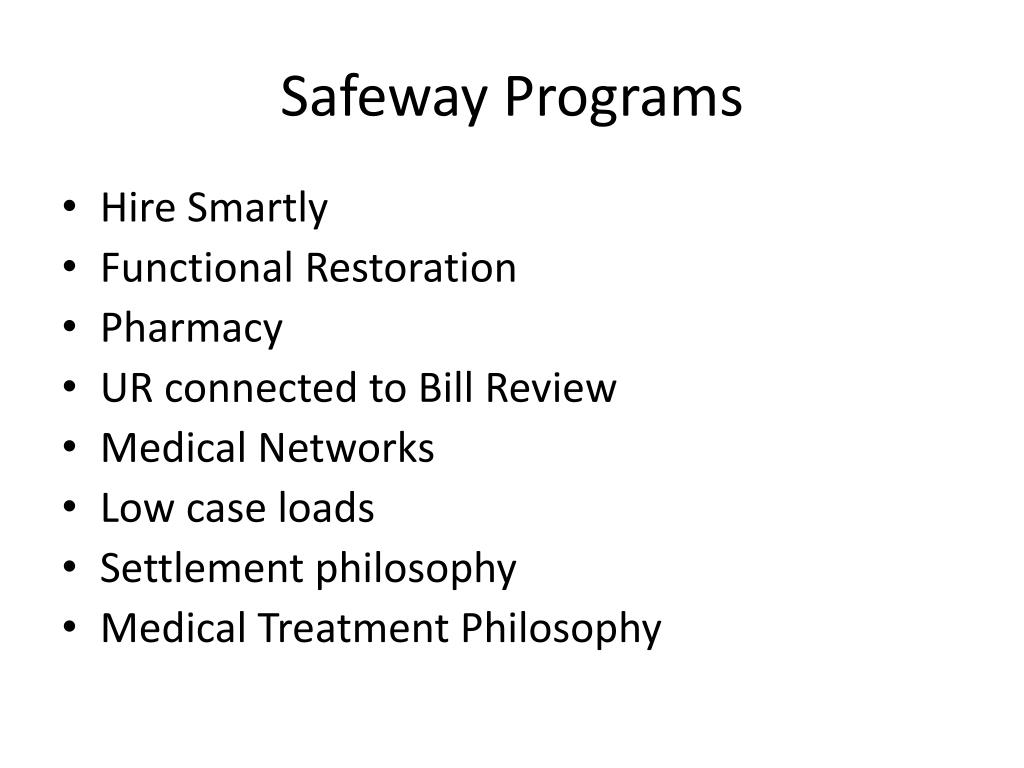 Safeway Programs

• Hire Smartly
• Functional Restoration
• Pharmacy
• UR connected to Bill Review
• Medical Networks
• Low case loads
• Settlement philosophy
• Medical Treatment Philosophy